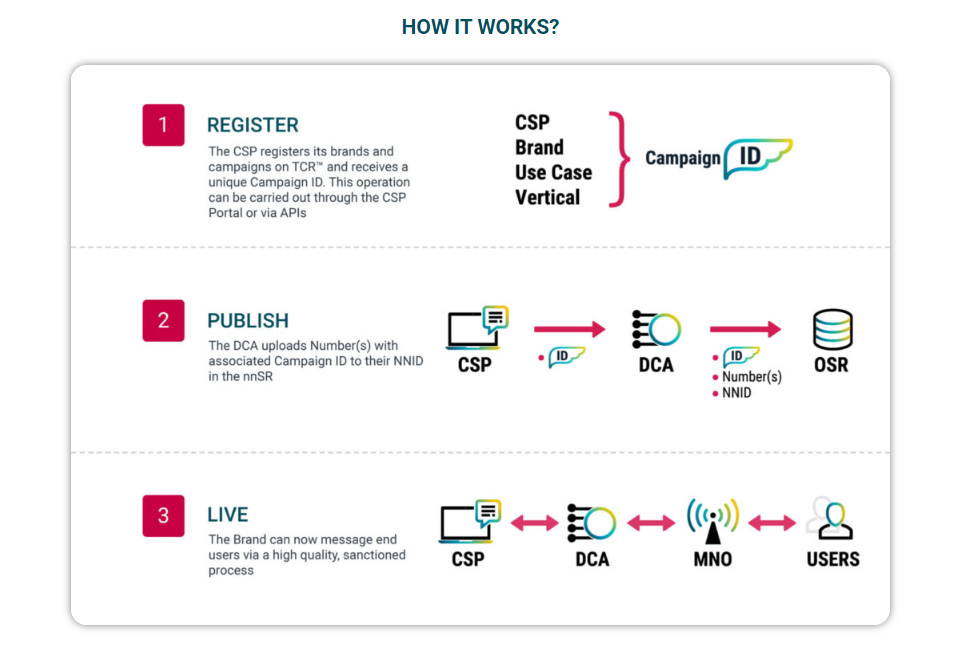 HOW IT WORKS?

1

REGISTER

The CSP registers its brands and campaigns on TCR™ and receives a unique Campaign ID. This operation can be carried out through the CSP Portal or via APIs

CSP
Brand
Use Case
Vertical

Campaign ID

2

PUBLISH

The DCA uploads Number(s) with associated Campaign ID to their NNID in the nnSR

CSP

• ID

DCA

• ID
• Number(s)
• NNID

OSR

3

LIVE

The Brand can now message end users via a high quality, sanctioned process

CSP

DCA

MNO

USERS